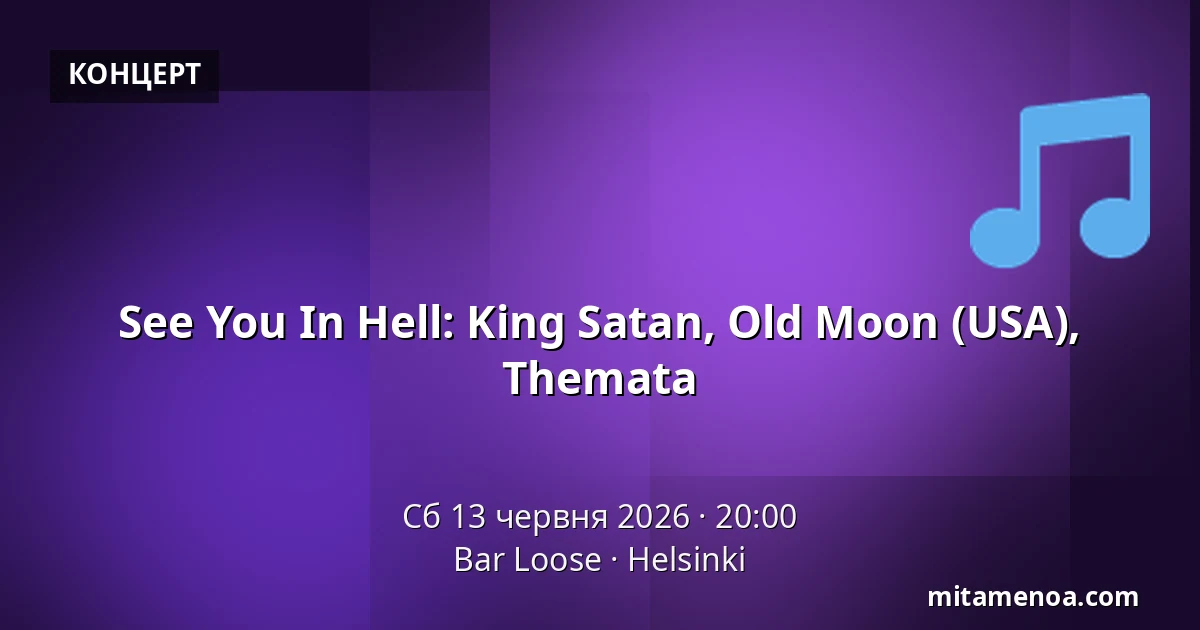 КОНЦЕРТ

See You In Hell: King Satan, Old Moon (USA), Themata

Сб 13 червня 2026 · 20:00
Bar Loose · Helsinki

mitamenoa.com